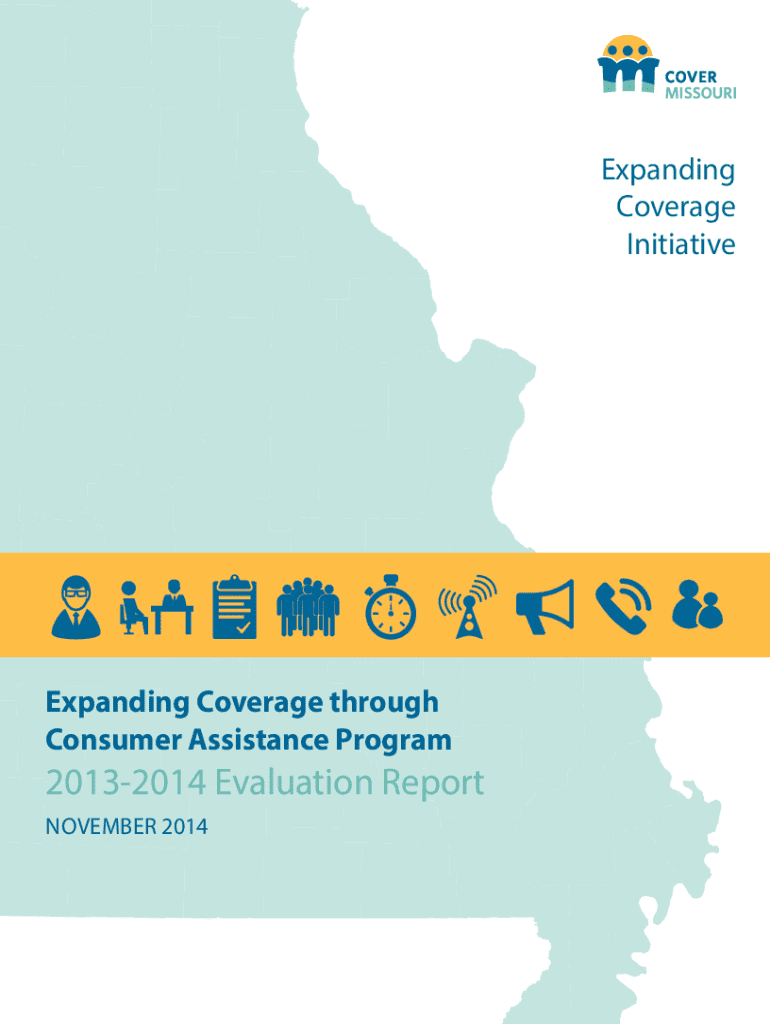 COVER MISSOURI

Expanding Coverage Initiative

Expanding Coverage through Consumer Assistance Program

2013-2014 Evaluation Report

NOVEMBER 2014